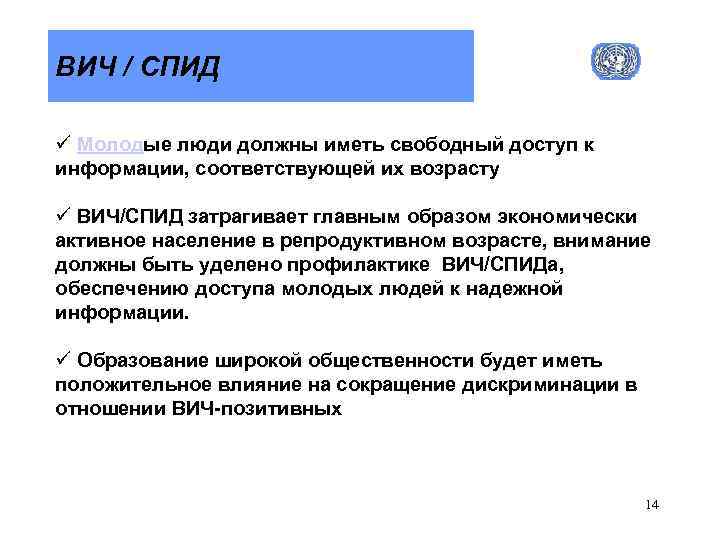 ВИЧ / СПИД

✓ Молодые люди должны иметь свободный доступ к информации, соответствующей их возрасту

✓ ВИЧ/СПИД затрагивает главным образом экономически активное население в репродуктивном возрасте, внимание должны быть уделено профилактике ВИЧ/СПИДа, обеспечению доступа молодых людей к надежной информации.

✓ Образование широкой общественности будет иметь положительное влияние на сокращение дискриминации в отношении ВИЧ-позитивных

14